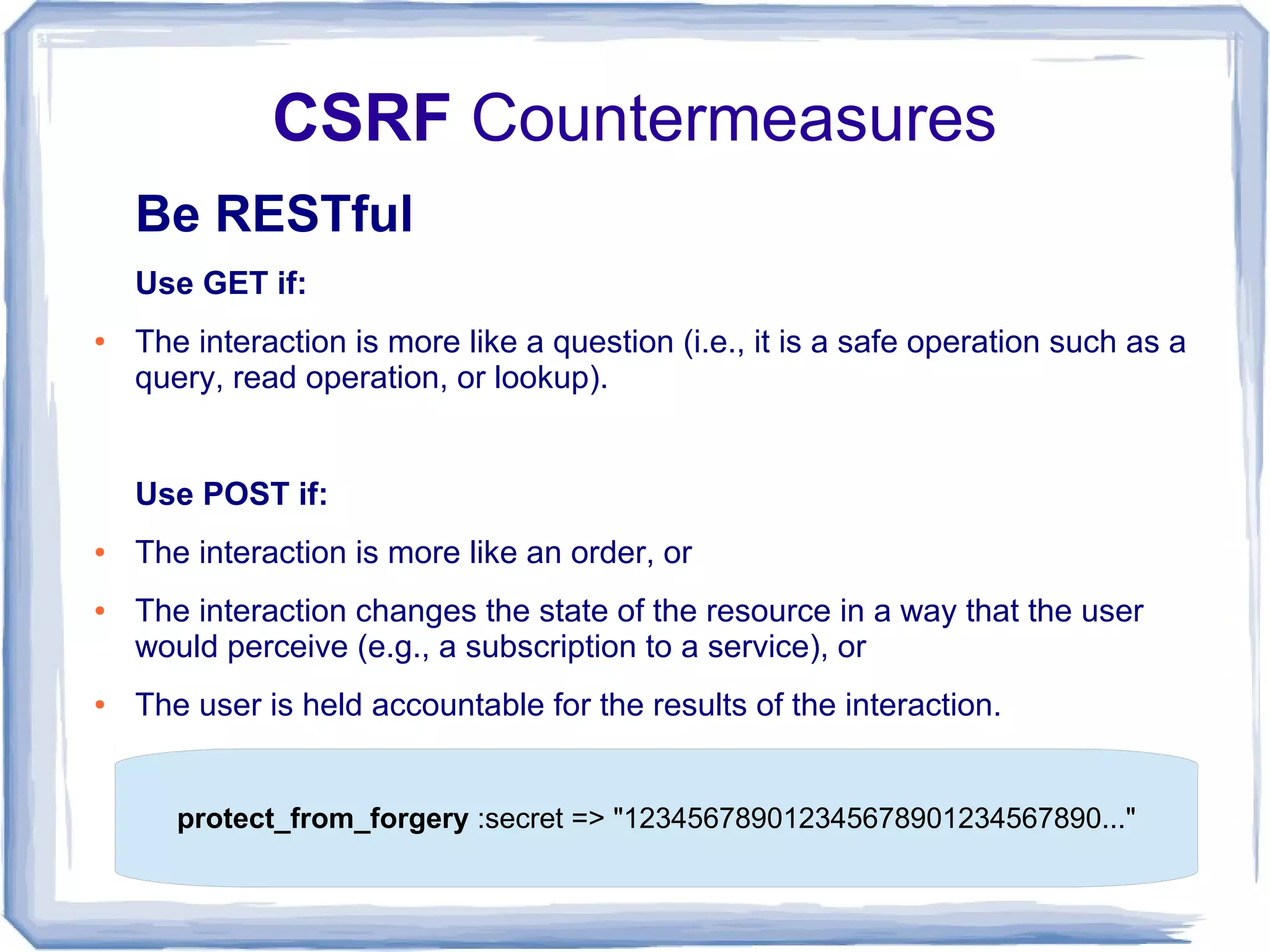 CSRF Countermeasures

Be RESTful

Use GET if:

• The interaction is more like a question (i.e., it is a safe operation such as a query, read operation, or lookup).

Use POST if:

• The interaction is more like an order, or

• The interaction changes the state of the resource in a way that the user would perceive (e.g., a subscription to a service), or

• The user is held accountable for the results of the interaction.

protect_from_forgery :secret => "123456789012345678901234567890..."